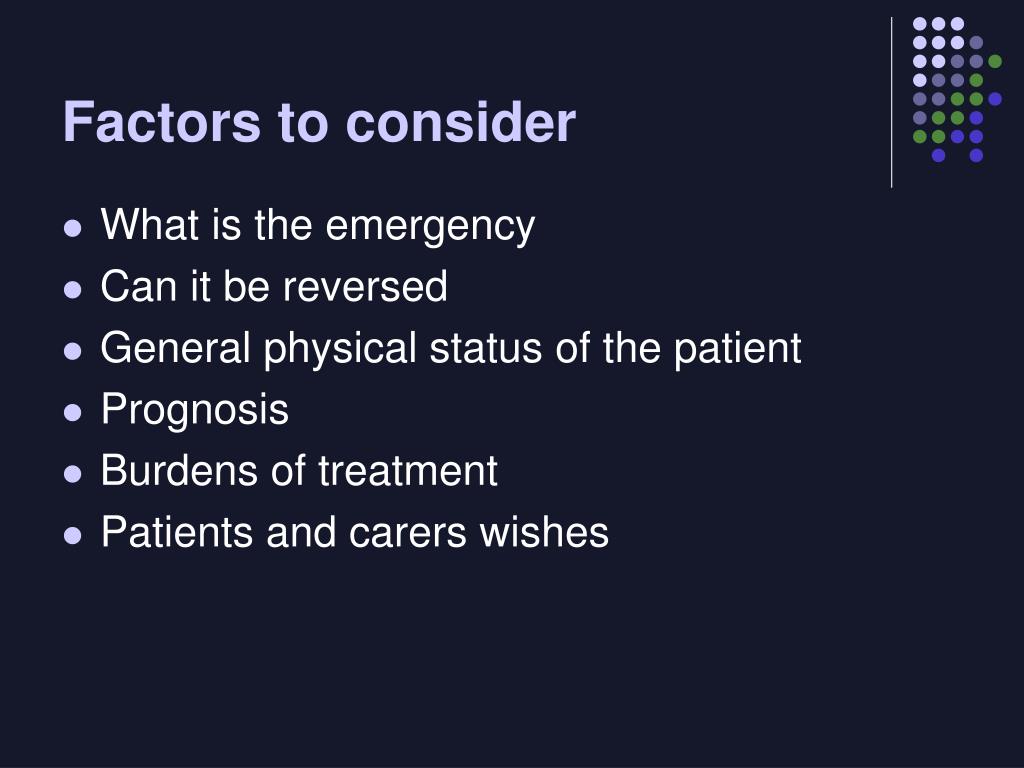 Factors to consider

- What is the emergency
- Can it be reversed
- General physical status of the patient
- Prognosis
- Burdens of treatment
- Patients and carers wishes